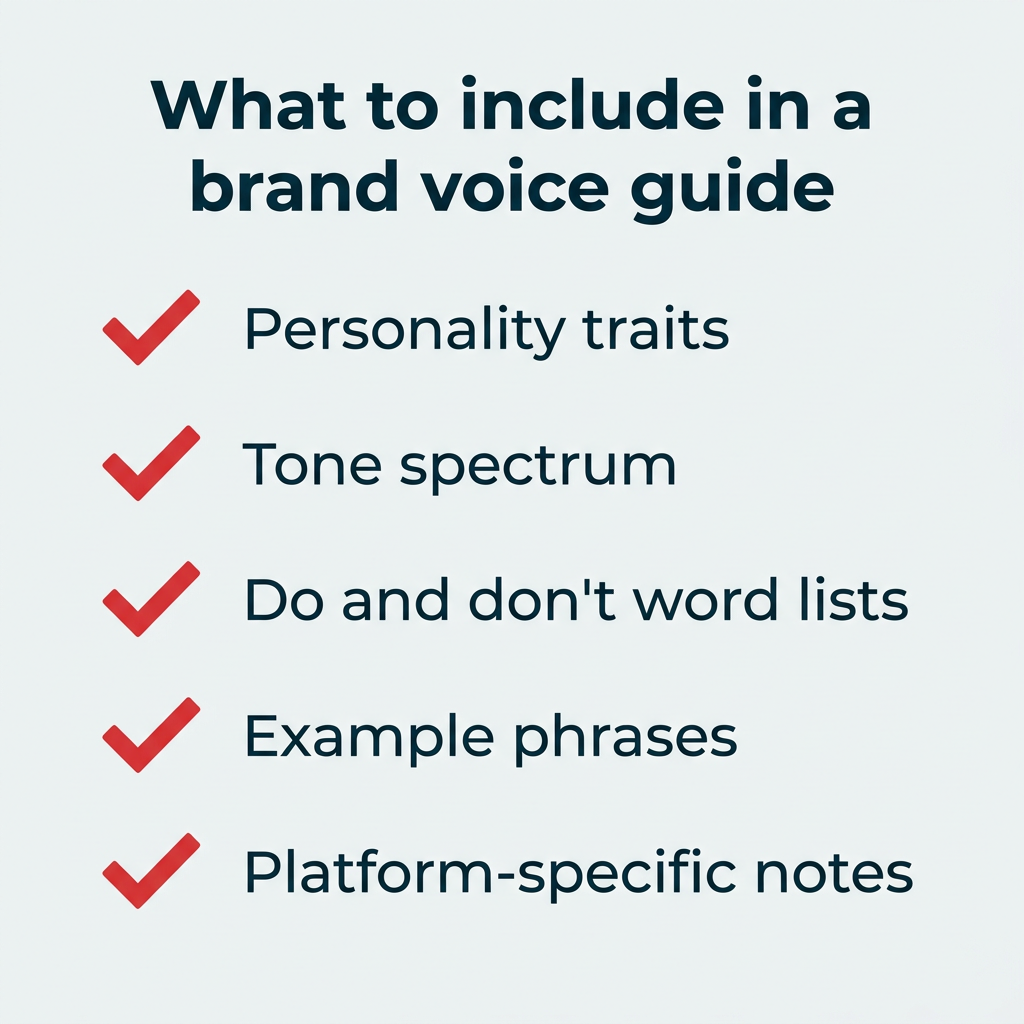 What to include in a brand voice guide

Personality traits

Tone spectrum

Do and don't word lists

Example phrases

Platform-specific notes